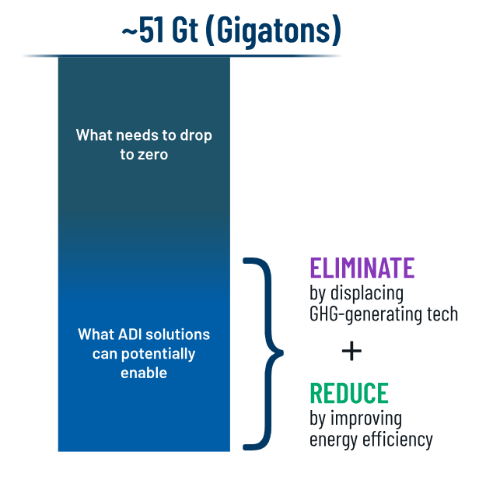 ~51 Gt (Gigatons)

What needs to drop to zero

What ADI solutions can potentially enable

ELIMINATE
by displacing GHG-generating tech

+

REDUCE
by improving energy efficiency